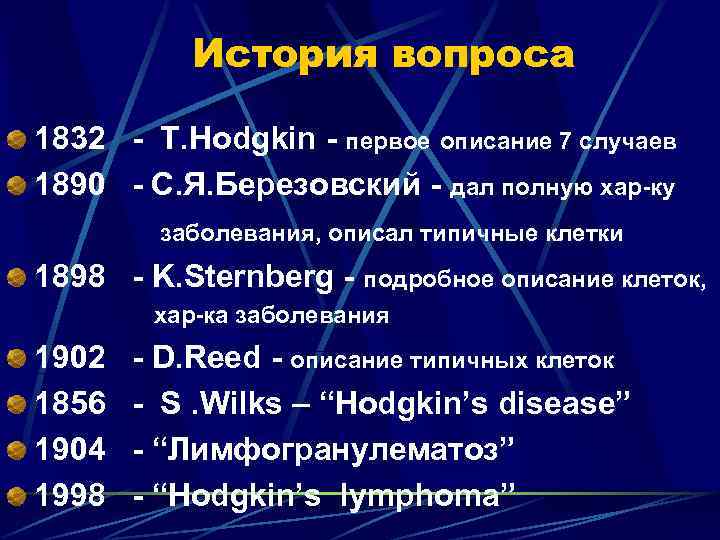 История вопроса

1832 - T.Hodgkin - первое описание 7 случаев

1890 - С.Я.Березовский - дал полную хар-ку заболевания, описал типичные клетки

1898 - K.Sternberg - подробное описание клеток, хар-ка заболевания

1902 - D.Reed - описание типичных клеток

1856 - S .Wilks – “Hodgkin’s disease”

1904 - “Лимфогранулематоз”

1998 - “Hodgkin’s lymphoma”